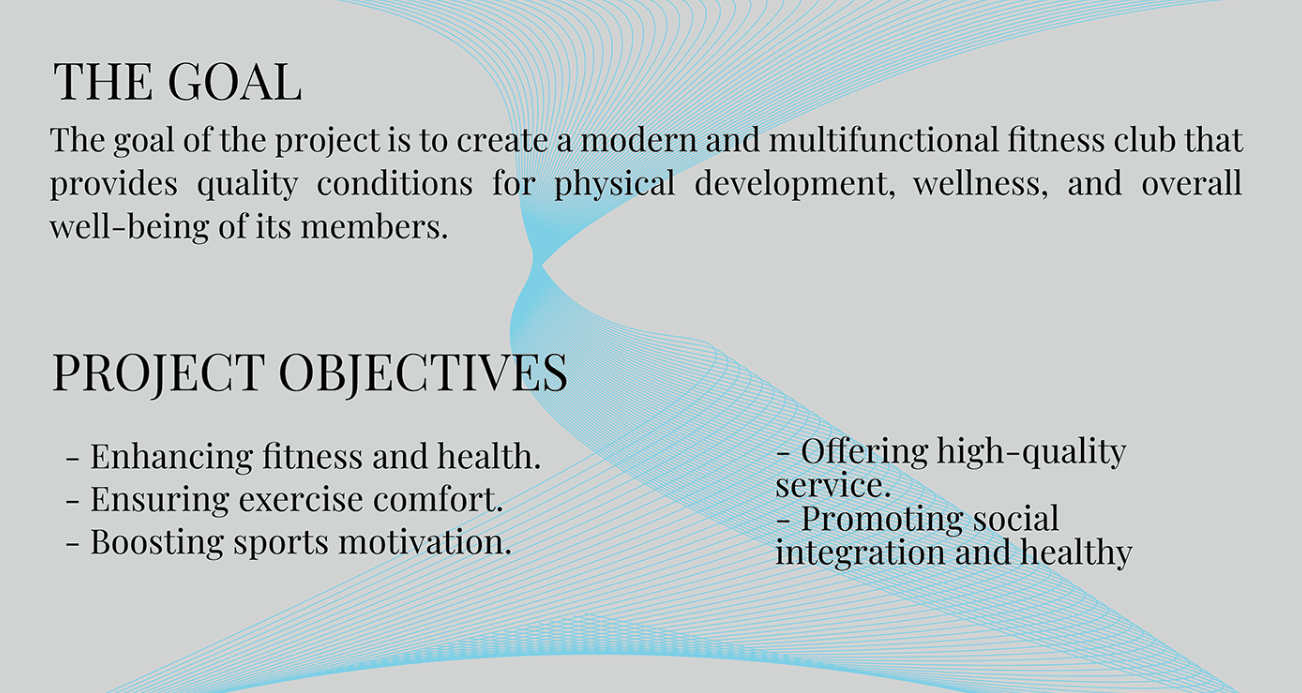 THE GOAL

The goal of the project is to create a modern and multifunctional fitness club that provides quality conditions for physical development, wellness, and overall well-being of its members.

PROJECT OBJECTIVES

- Enhancing fitness and health.
- Ensuring exercise comfort.
- Boosting sports motivation.

- Offering high-quality service.
- Promoting social integration and healthy